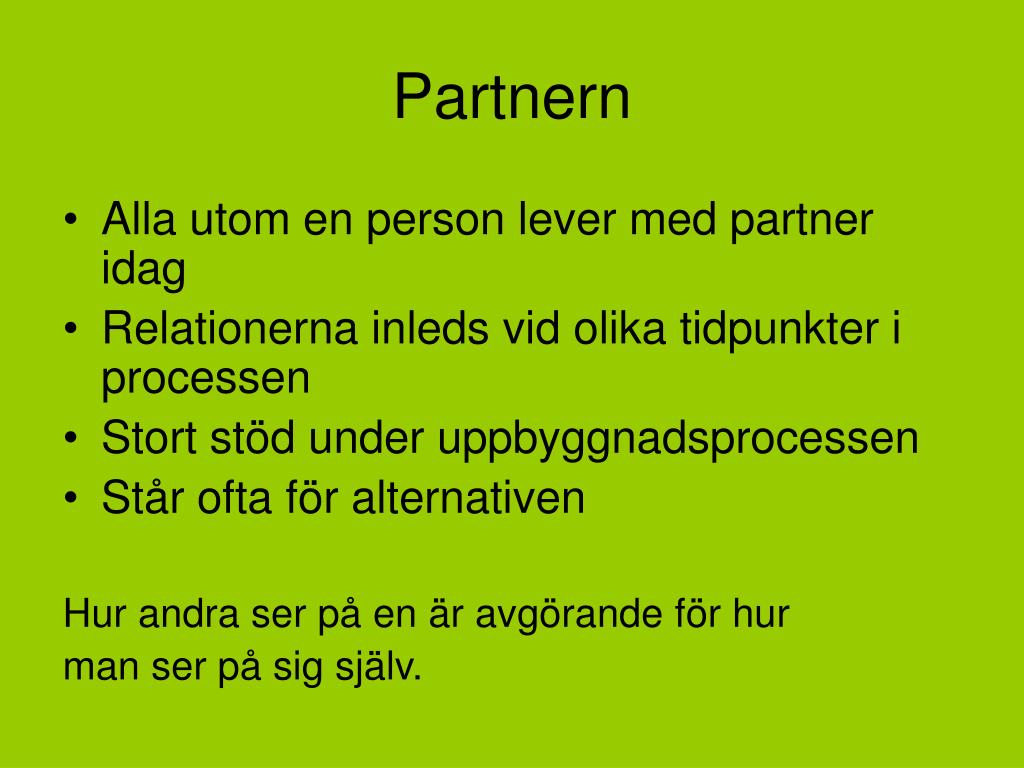 Partnern

• Alla utom en person lever med partner idag
• Relationerna inleds vid olika tidpunkter i processen
• Stort stöd under uppbyggnadsprocessen
• Står ofta för alternativen

Hur andra ser på en är avgörande för hur man ser på sig själv.